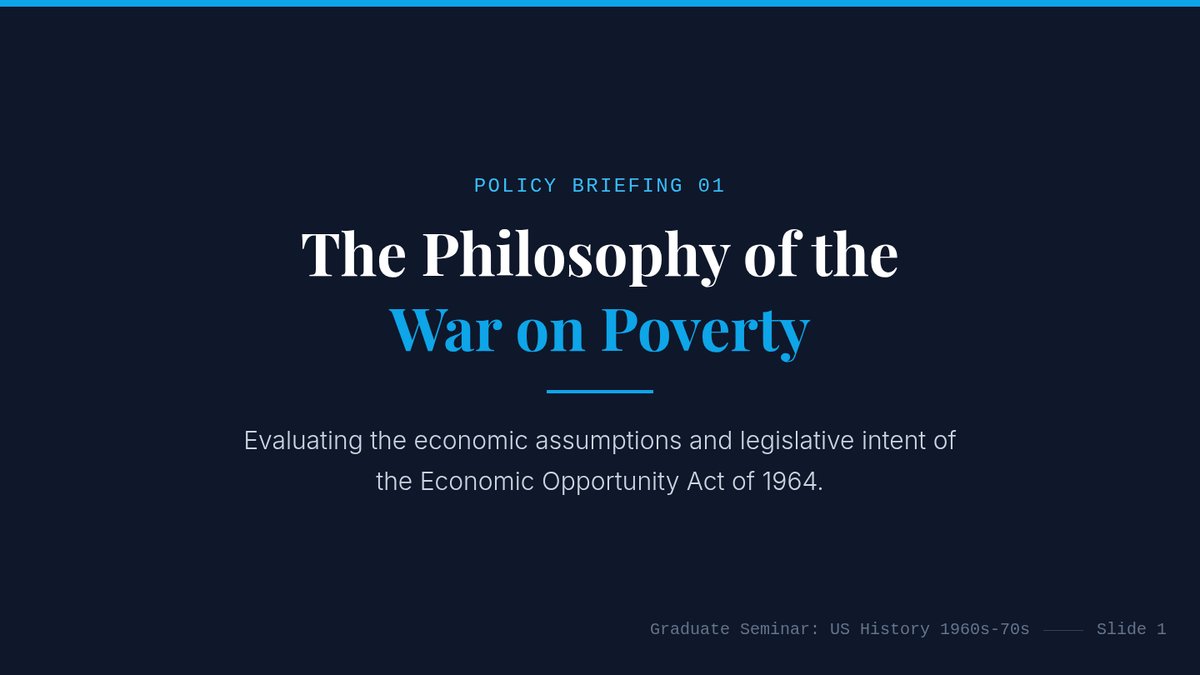 POLICY BRIEFING 01

The Philosophy of the
War on Poverty

Evaluating the economic assumptions and legislative intent of the Economic Opportunity Act of 1964.

Graduate Seminar: US History 1960s-70s —— Slide 1